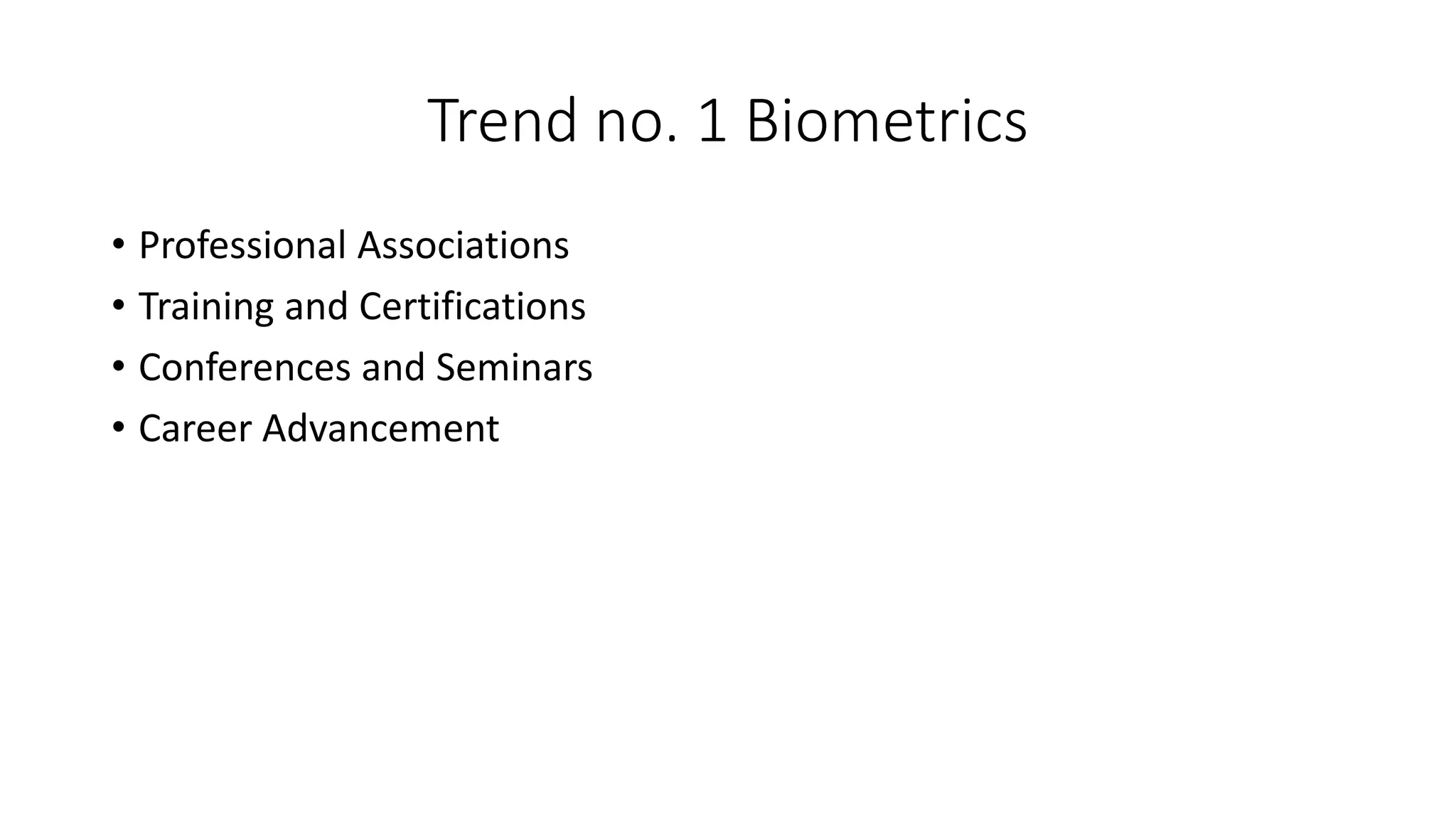 Trend no. 1 Biometrics

• Professional Associations
• Training and Certifications
• Conferences and Seminars
• Career Advancement